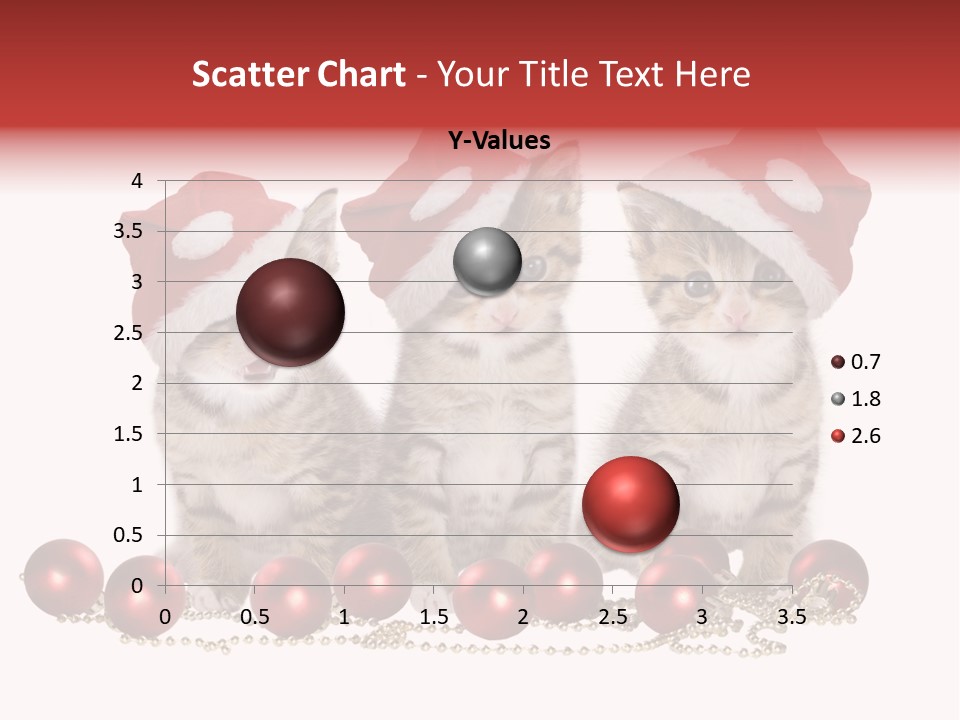 Scatter Chart - Your Title Text Here

Y-Values

4
3.5
3
2.5
2
1.5
1
0.5
0

0 0.5 1 1.5 2 2.5 3 3.5

0.7
1.8
2.6